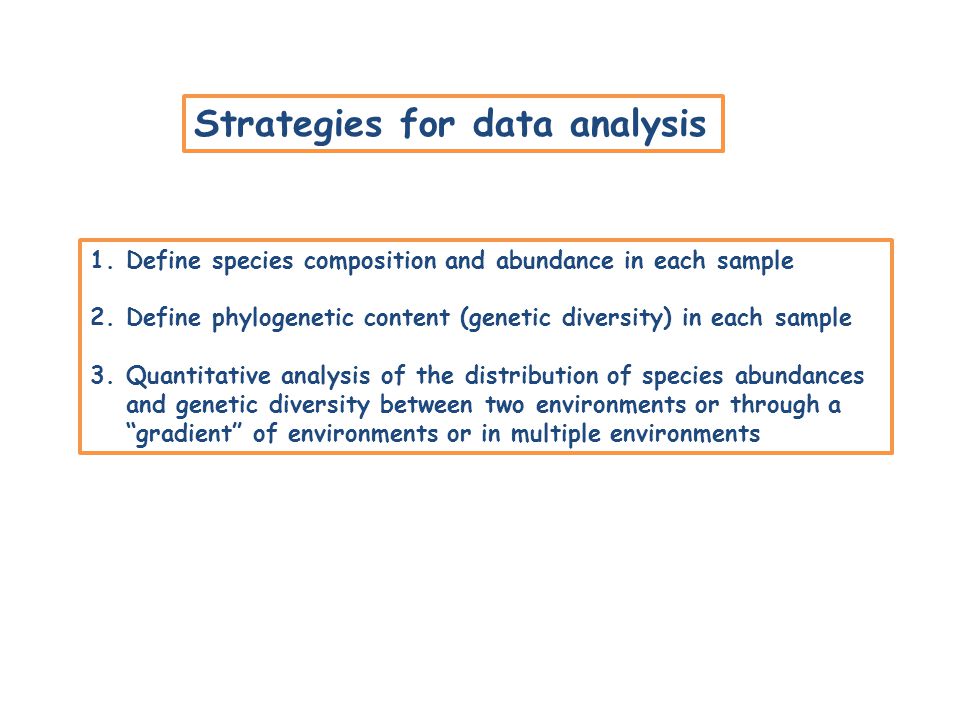 Strategies for data analysis

1. Define species composition and abundance in each sample

2. Define phylogenetic content (genetic diversity) in each sample

3. Quantitative analysis of the distribution of species abundances and genetic diversity between two environments or through a “gradient” of environments or in multiple environments